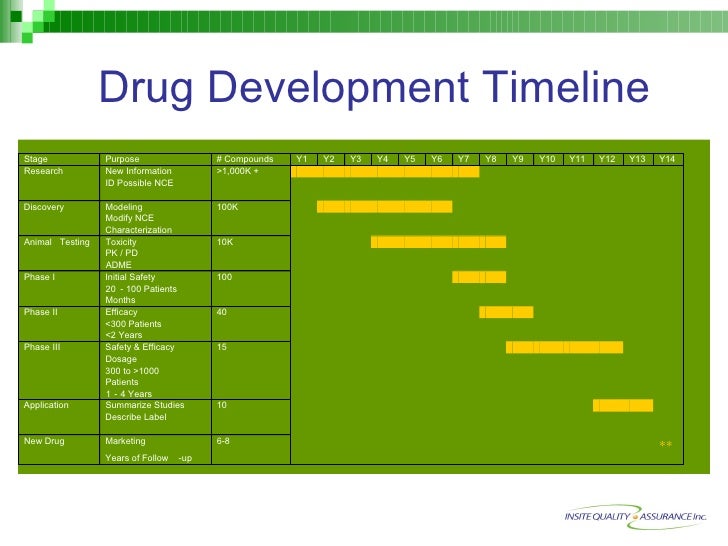 Drug Development Timeline

| Stage | Purpose | # Compounds | Y1 | Y2 | Y3 | Y4 | Y5 | Y6 | Y7 | Y8 | Y9 | Y10 | Y11 | Y12 | Y13 | Y14 |
|---|---|---|---|---|---|---|---|---|---|---|---|---|---|---|---|---|
| Research | New Information ID Possible NCE | >1,000K + | | | | | | | | | | | | | | |
| Discovery | Modeling Modify NCE Characterization | 100K | | | | | | | | | | | | | | |
| Animal Testing | Toxicity PK / PD ADME | 10K | | | | | | | | | | | | | | |
| Phase I | Initial Safety 20 - 100 Patients Months | 100 | | | | | | | | | | | | | | |
| Phase II | Efficacy <300 Patients <2 Years | 40 | | | | | | | | | | | | | | |
| Phase III | Safety & Efficacy Dosage 300 to >1000 Patients 1 - 4 Years | 15 | | | | | | | | | | | | | | |
| Application | Summarize Studies Describe Label | 10 | | | | | | | | | | | | | | |
| New Drug | Marketing Years of Follow -up | 6-8 | | | | | | | | | | | | | | ** |

INSITE QUALITY ASSURANCE Inc.